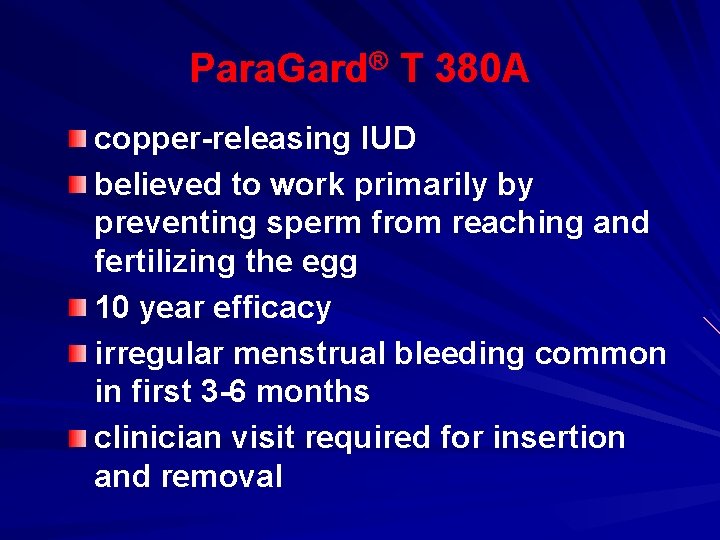 ParaGard® T 380A

copper-releasing IUD

believed to work primarily by preventing sperm from reaching and fertilizing the egg

10 year efficacy

irregular menstrual bleeding common in first 3-6 months

clinician visit required for insertion and removal